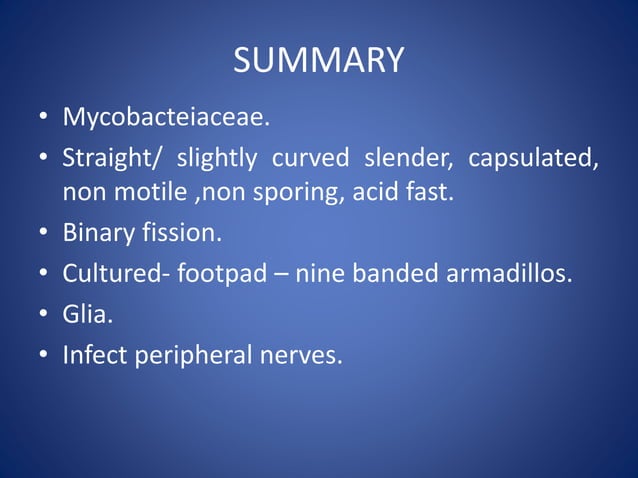 SUMMARY

• Mycobacteiaceae.
• Straight/ slightly curved slender, capsulated, non motile ,non sporing, acid fast.
• Binary fission.
• Cultured- footpad – nine banded armadillos.
• Glia.
• Infect peripheral nerves.